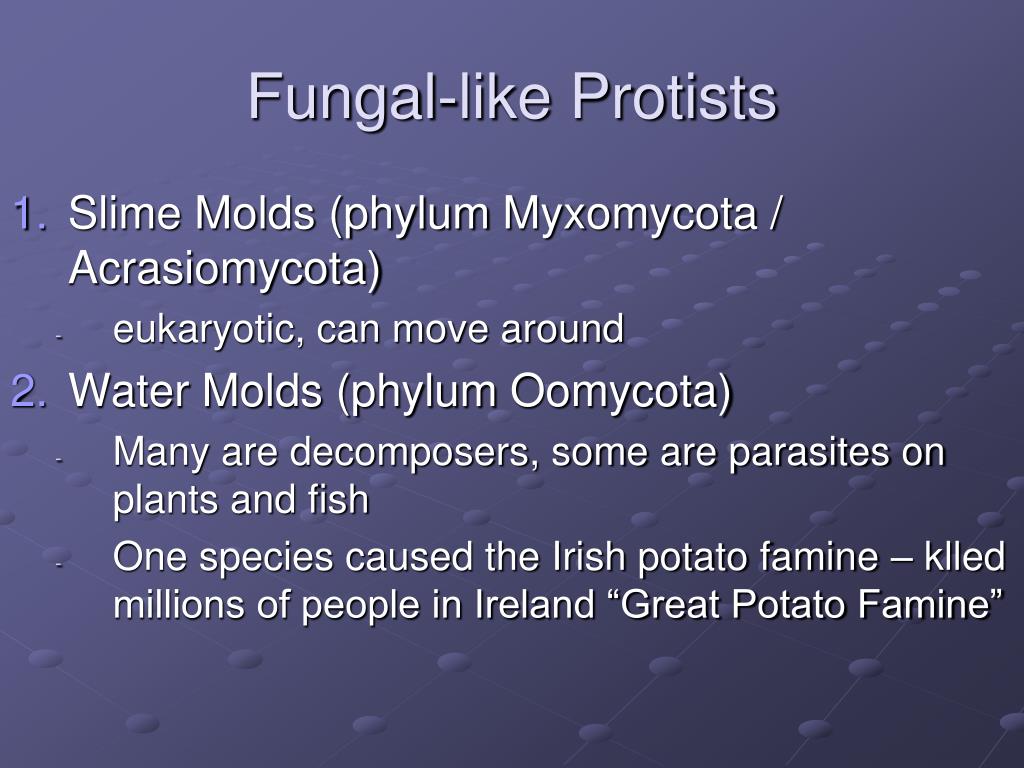 Fungal-like Protists

1. Slime Molds (phylum Myxomycota / Acrasiomycota)
- eukaryotic, can move around
2. Water Molds (phylum Oomycota)
- Many are decomposers, some are parasites on plants and fish
- One species caused the Irish potato famine – klled millions of people in Ireland “Great Potato Famine”